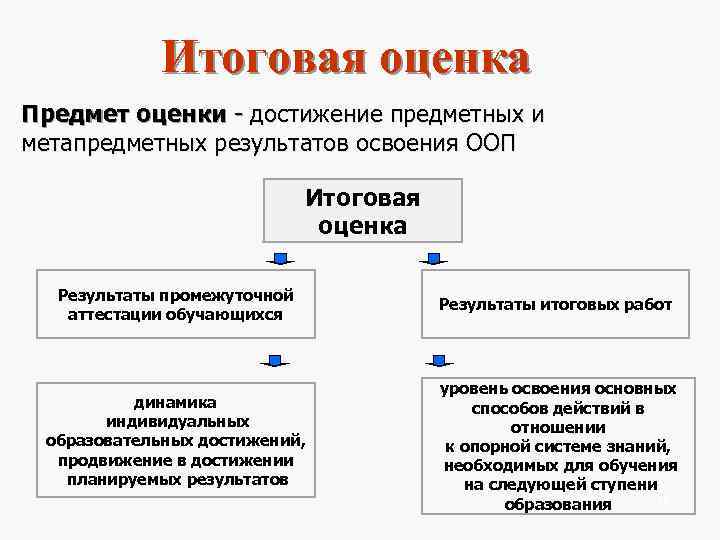 Итоговая оценка

Предмет оценки - достижение предметных и метапредметных результатов освоения ООП

Итоговая оценка

Результаты промежуточной аттестации обучающихся

Результаты итоговых работ

динамика индивидуальных образовательных достижений, продвижение в достижении планируемых результатов

уровень освоения основных способов действий в отношении к опорной системе знаний, необходимых для обучения на следующей ступени образования